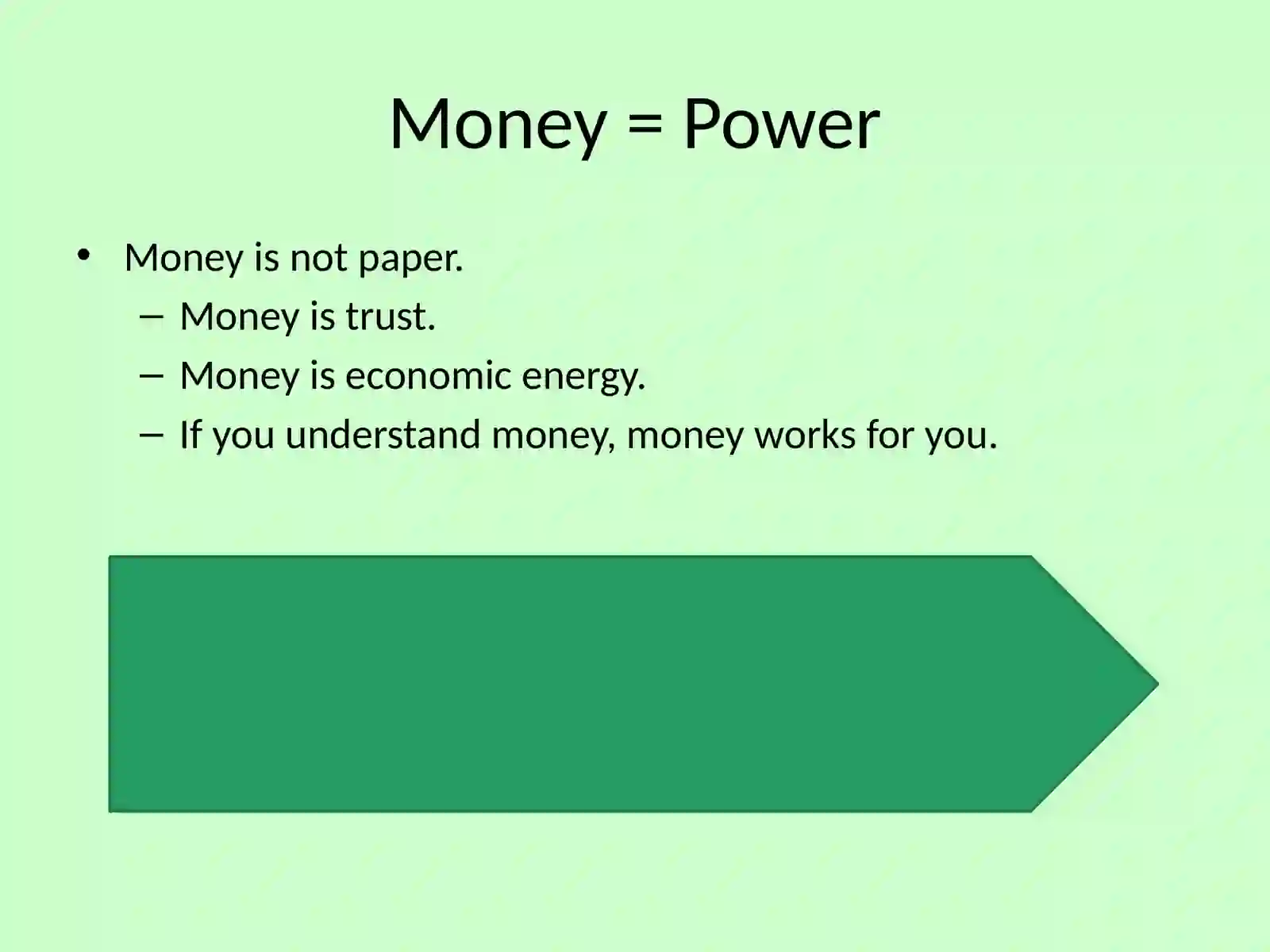 Money = Power

• Money is not paper.
– Money is trust.
– Money is economic energy.
– If you understand money, money works for you.